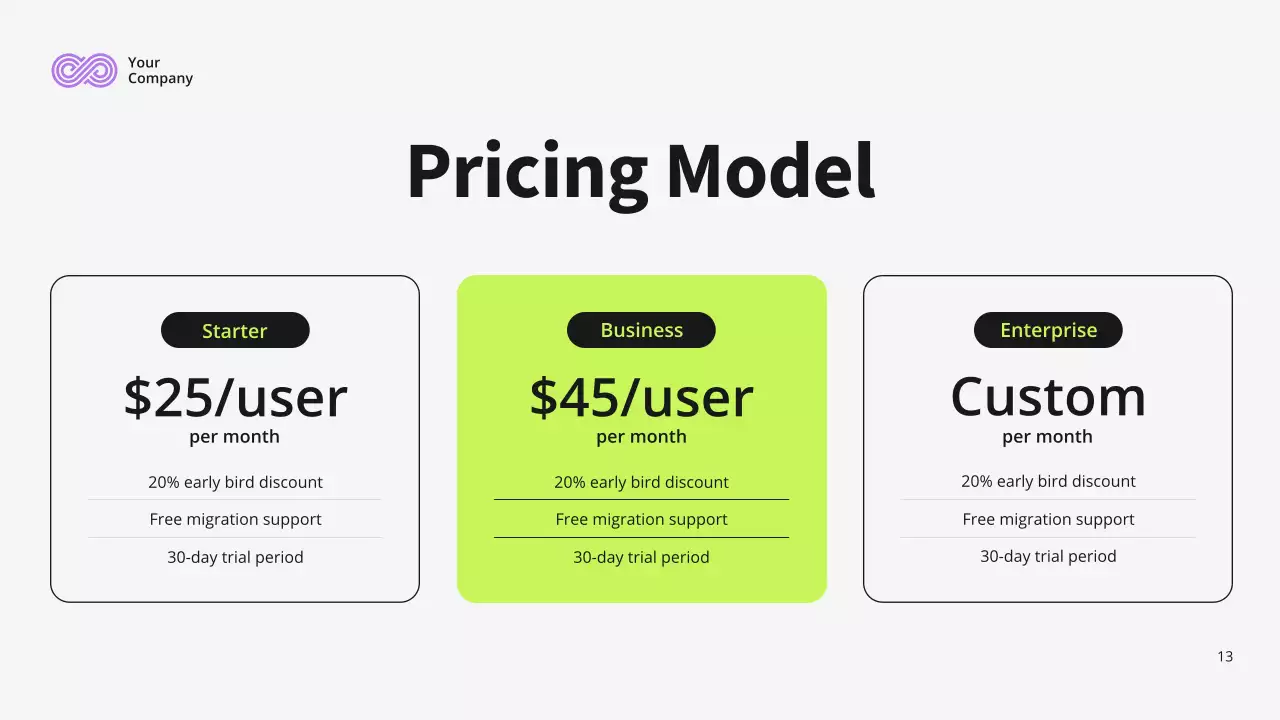 Your Company

Pricing Model

Starter

\$25/user
per month

20% early bird discount

Free migration support

30-day trial period

Business

\$45/user
per month

20% early bird discount

Free migration support

30-day trial period

Enterprise

Custom
per month

20% early bird discount

Free migration support

30-day trial period

13